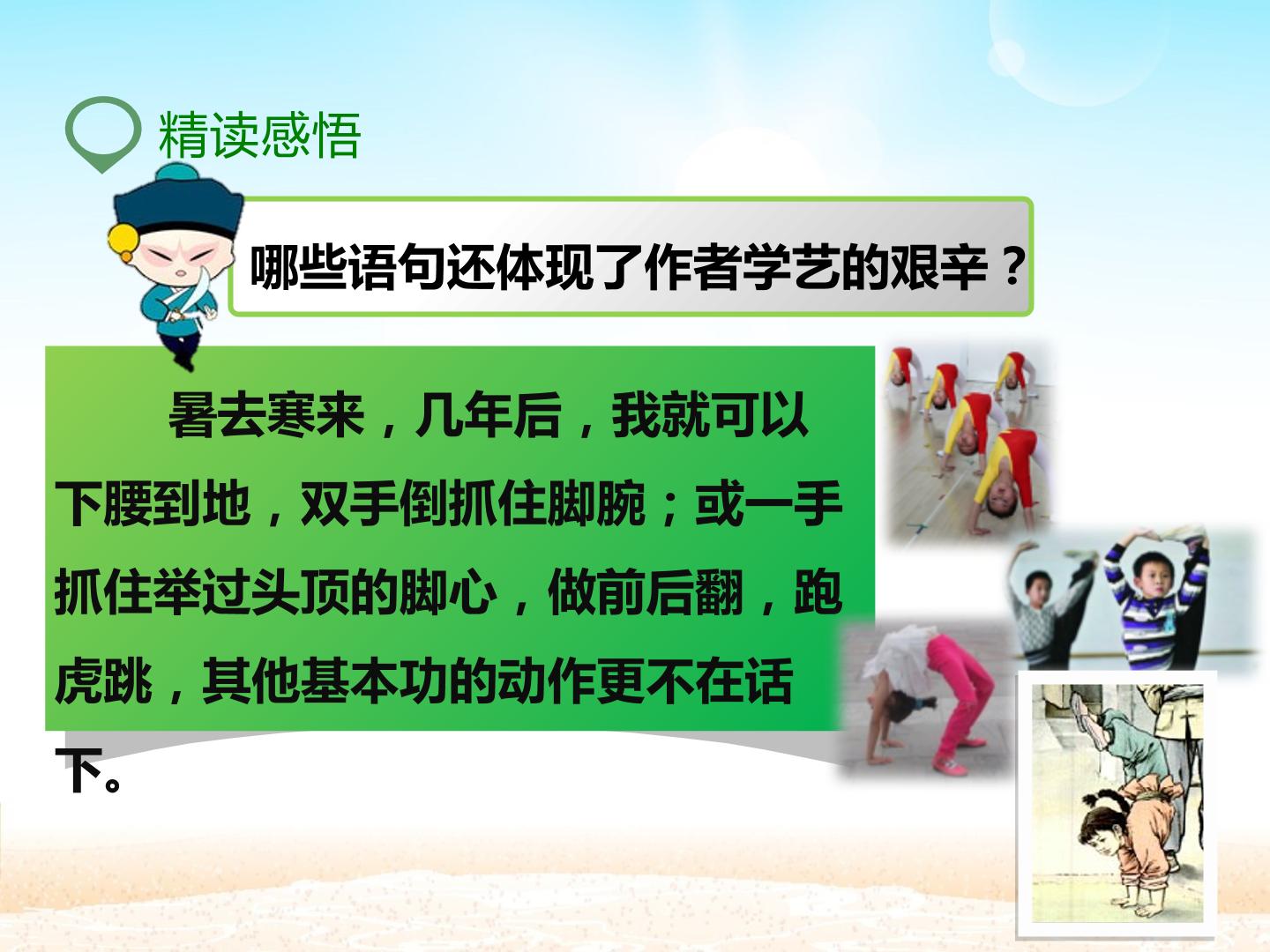 精读感悟

哪些语句还体现了作者学艺的艰辛？

暑去寒来，几年后，我就可以下腰到地，双手倒抓住脚腕；或一手抓住举过头顶的脚心，做前后翻，跑虎跳，其他基本功的动作更不在话下。